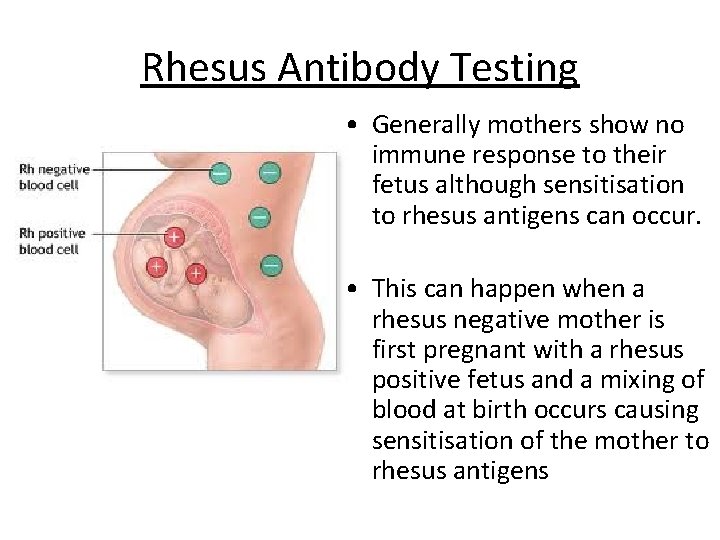 Rhesus Antibody Testing

Rh negative blood cell

Rh positive blood cell

• Generally mothers show no immune response to their fetus although sensitisation to rhesus antigens can occur.

• This can happen when a rhesus negative mother is first pregnant with a rhesus positive fetus and a mixing of blood at birth occurs causing sensitisation of the mother to rhesus antigens